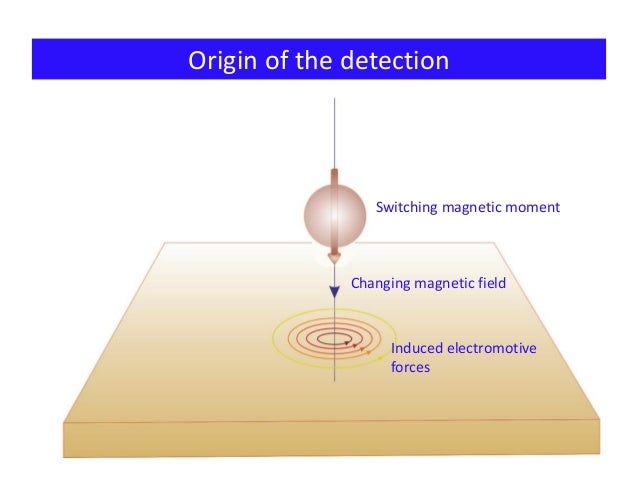 Origin of the detection

Switching magnetic moment

Changing magnetic field

Induced electromotive forces